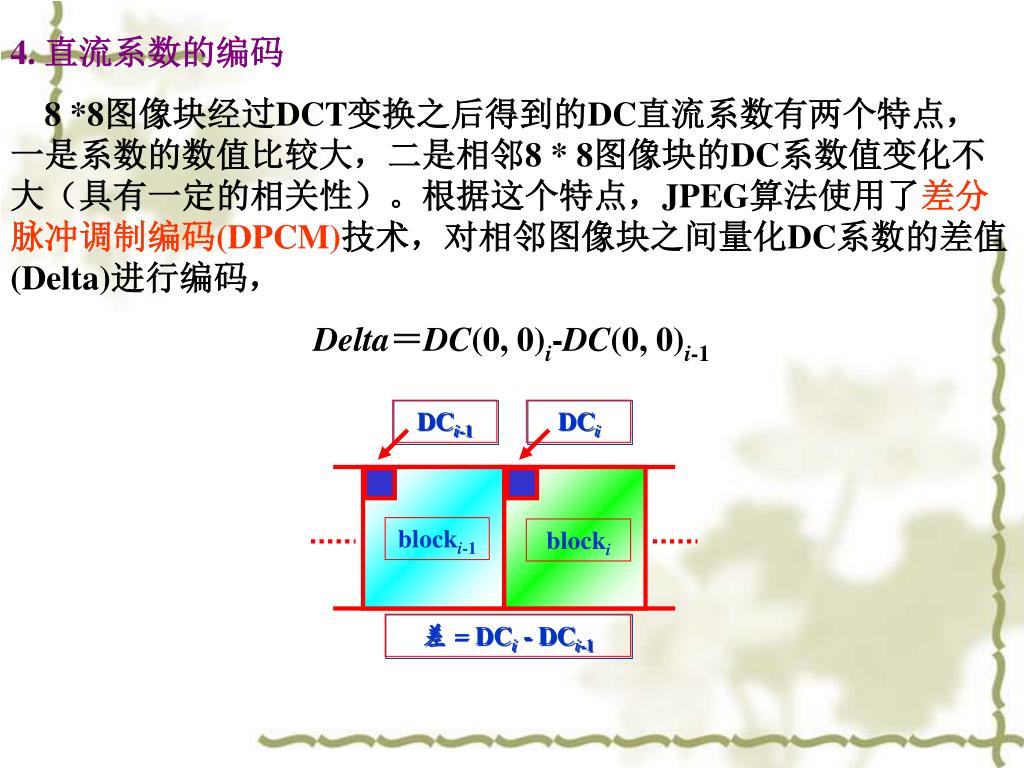 4. 直流系数的编码

8 *8图像块经过DCT变换之后得到的DC直流系数有两个特点，一是系数的数值比较大，二是相邻8 * 8图像块的DC系数值变化不大（具有一定的相关性）。根据这个特点，JPEG算法使用了差分脉冲调制编码(DPCM)技术，对相邻图像块之间量化DC系数的差值(Delta)进行编码，

$Delta＝DC(0, 0)_i-DC(0, 0)_{i-1}$

$DC_{i-1}$

$DC_i$

$block_{i-1}$

$block_i$

差 = $DC_i$ - $DC_{i-1}$